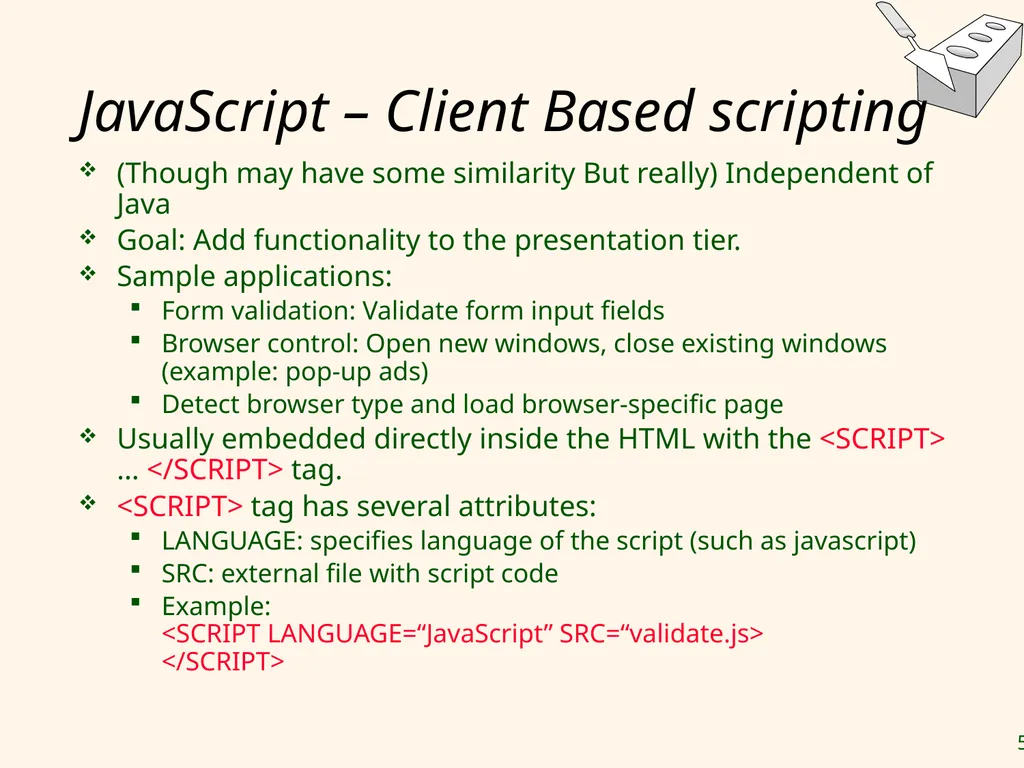 JavaScript – Client Based scripting

❖ (Though may have some similarity But really) Independent of Java
❖ Goal: Add functionality to the presentation tier.
❖ Sample applications:
▪ Form validation: Validate form input fields
▪ Browser control: Open new windows, close existing windows (example: pop-up ads)
▪ Detect browser type and load browser-specific page
❖ Usually embedded directly inside the HTML with the <SCRIPT> … </SCRIPT> tag.
❖ <SCRIPT> tag has several attributes:
▪ LANGUAGE: specifies language of the script (such as javascript)
▪ SRC: external file with script code
▪ Example:
<SCRIPT LANGUAGE=“JavaScript” SRC=“validate.js>
</SCRIPT>

5